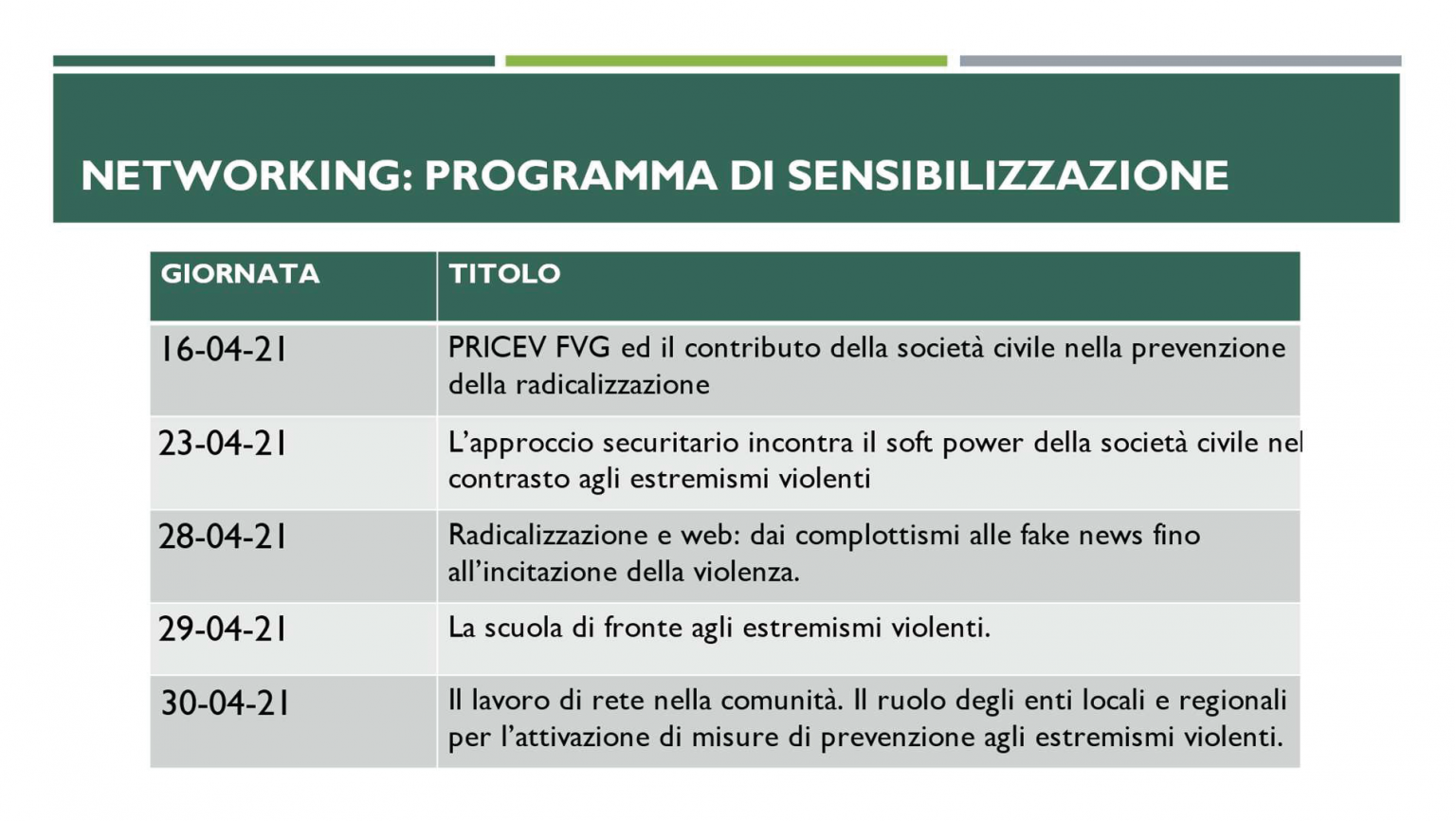 NETWORKING: PROGRAMMA DI SENSIBILIZZAZIONE

| GIORNATA | TITOLO |
|---|---|
| 16-04-21 | PRICEV FVG ed il contributo della società civile nella prevenzione della radicalizzazione |
| 23-04-21 | L'approccio securitario incontra il soft power della società civile nel contrasto agli estremismi violenti |
| 28-04-21 | Radicalizzazione e web: dai complottismi alle fake news fino all'incitazione della violenza. |
| 29-04-21 | La scuola di fronte agli estremismi violenti. |
| 30-04-21 | Il lavoro di rete nella comunità. Il ruolo degli enti locali e regionali per l'attivazione di misure di prevenzione agli estremismi violenti. |